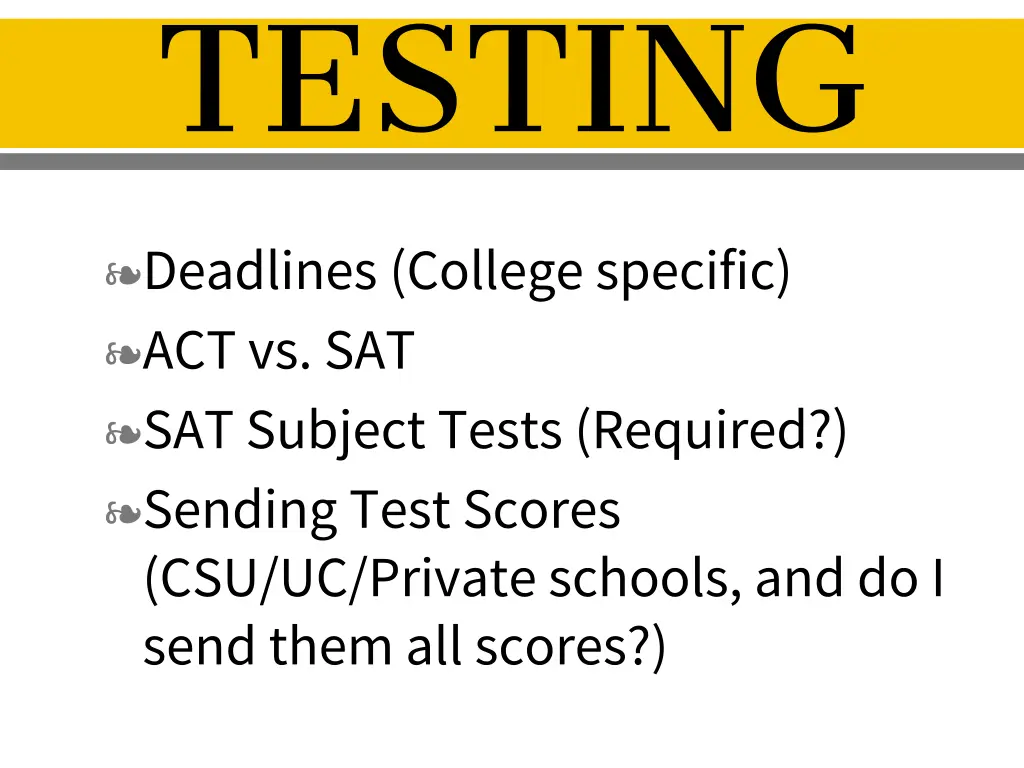 TESTING

Deadlines (College specific)
ACT vs. SAT
SAT Subject Tests (Required?)
Sending Test Scores (CSU/UC/Private schools, and do I send them all scores?)